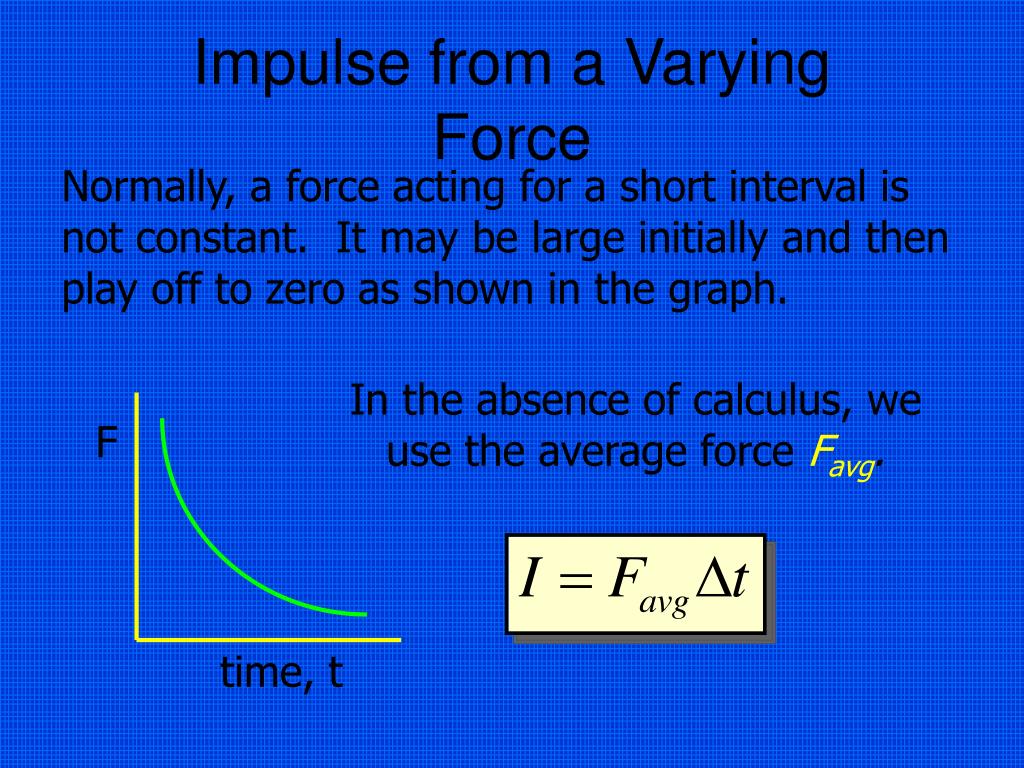 Impulse from a Varying Force

Normally, a force acting for a short interval is not constant. It may be large initially and then play off to zero as shown in the graph.

F

time, t

In the absence of calculus, we use the average force $F_{avg}$.

$I = F_{avg} \Delta t$